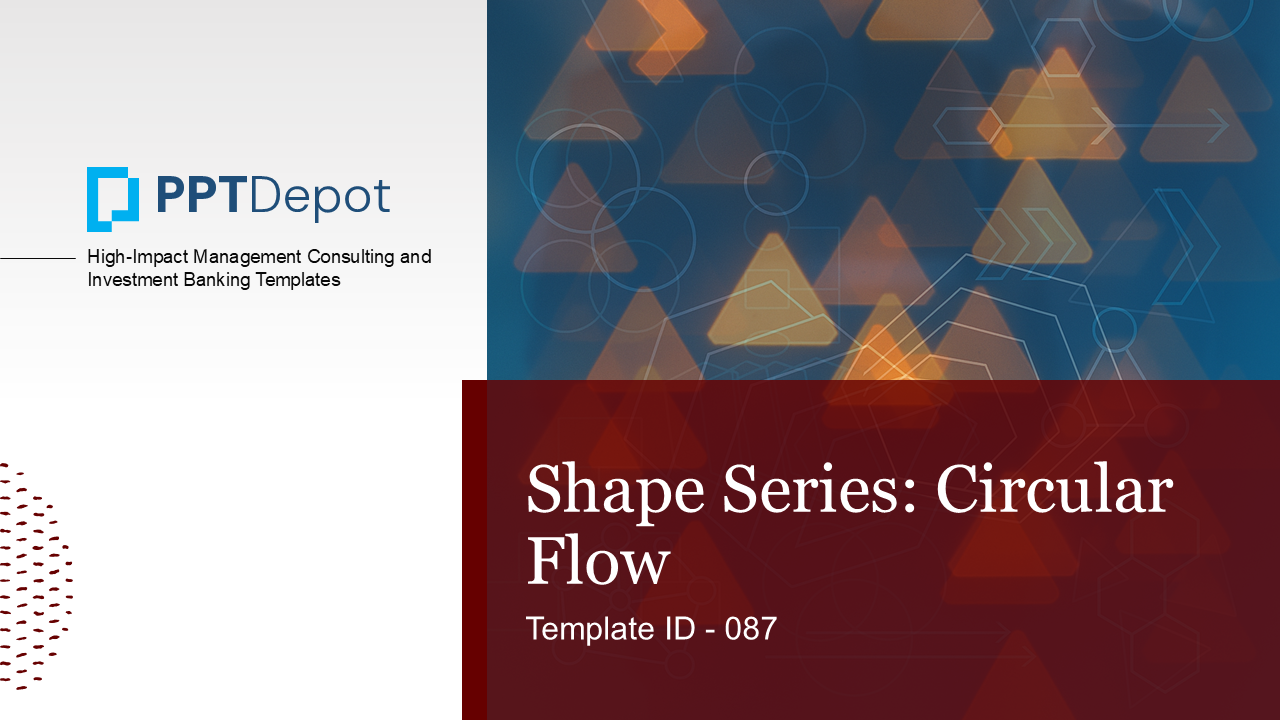 PPTDepot

High-Impact Management Consulting and Investment Banking Templates

Shape Series: Circular Flow

Template ID - 087